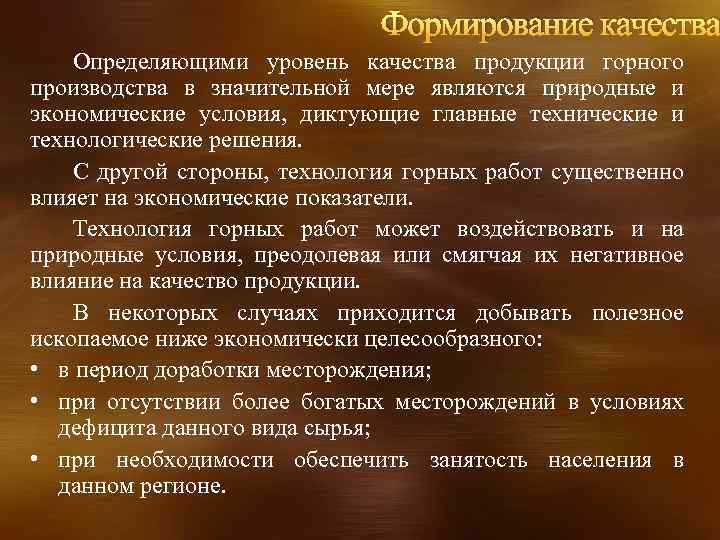 Формирование качества

Определяющими уровень качества продукции горного производства в значительной мере являются природные и экономические условия, диктующие главные технические и технологические решения.

С другой стороны, технология горных работ существенно влияет на экономические показатели.

Технология горных работ может воздействовать и на природные условия, преодолевая или смягчая их негативное влияние на качество продукции.

В некоторых случаях приходится добывать полезное ископаемое ниже экономически целесообразного:

• в период доработки месторождения;

• при отсутствии более богатых месторождений в условиях дефицита данного вида сырья;

• при необходимости обеспечить занятость населения в данном регионе.